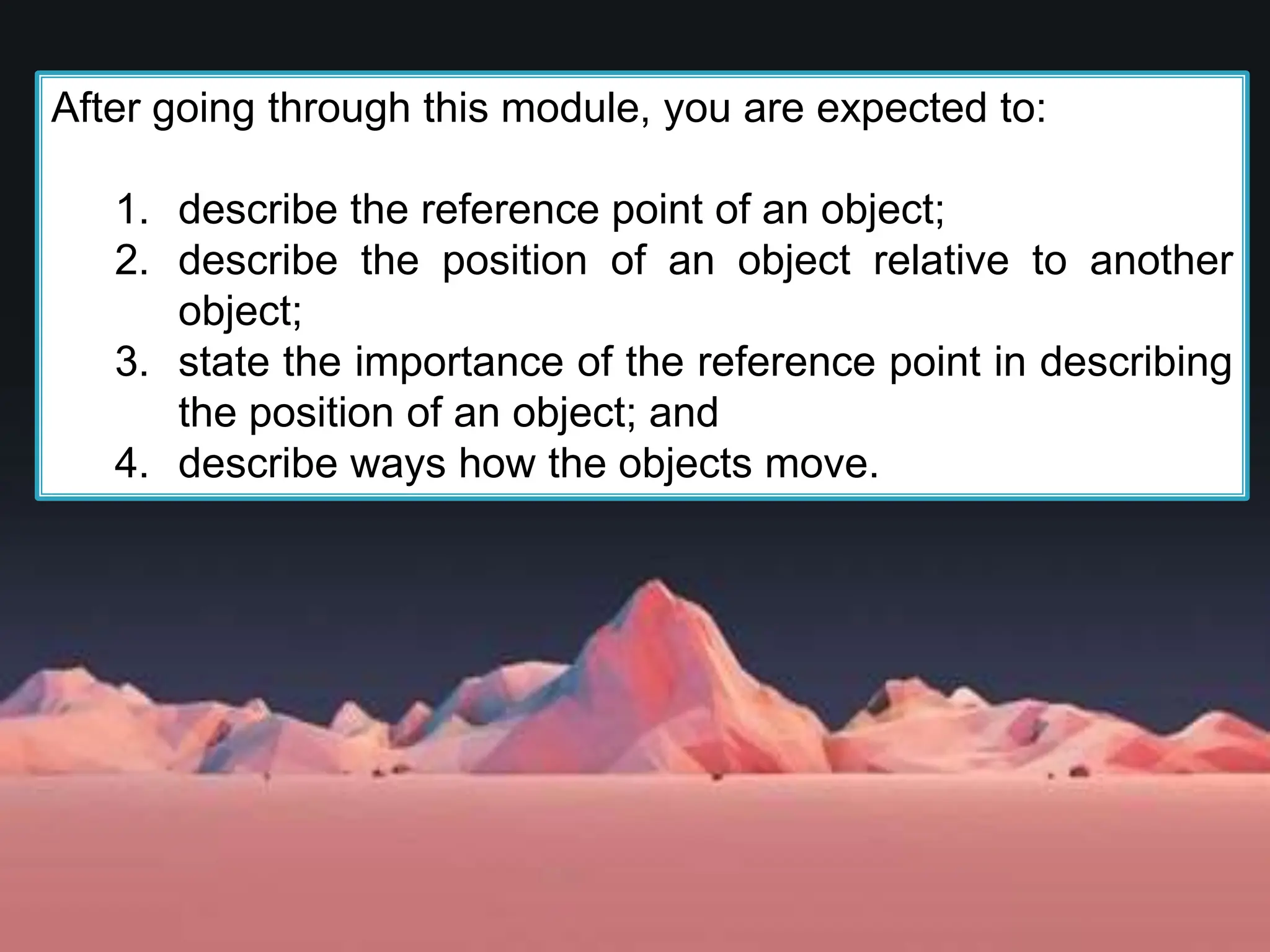 After going through this module, you are expected to:

1. describe the reference point of an object;
2. describe the position of an object relative to another object;
3. state the importance of the reference point in describing the position of an object; and
4. describe ways how the objects move.